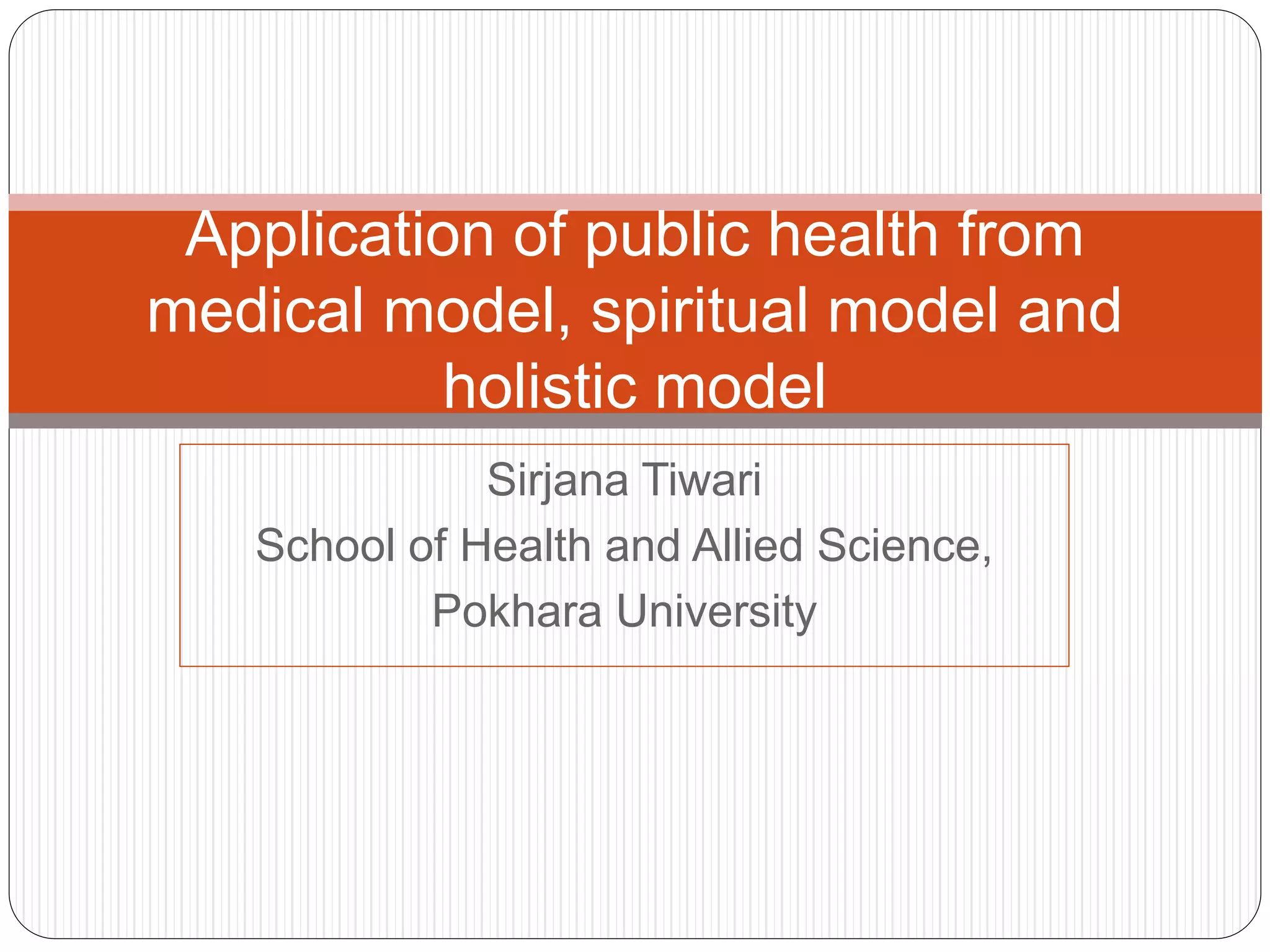 Application of public health from medical model, spiritual model and holistic model

Sirjana Tiwari
School of Health and Allied Science,
Pokhara University